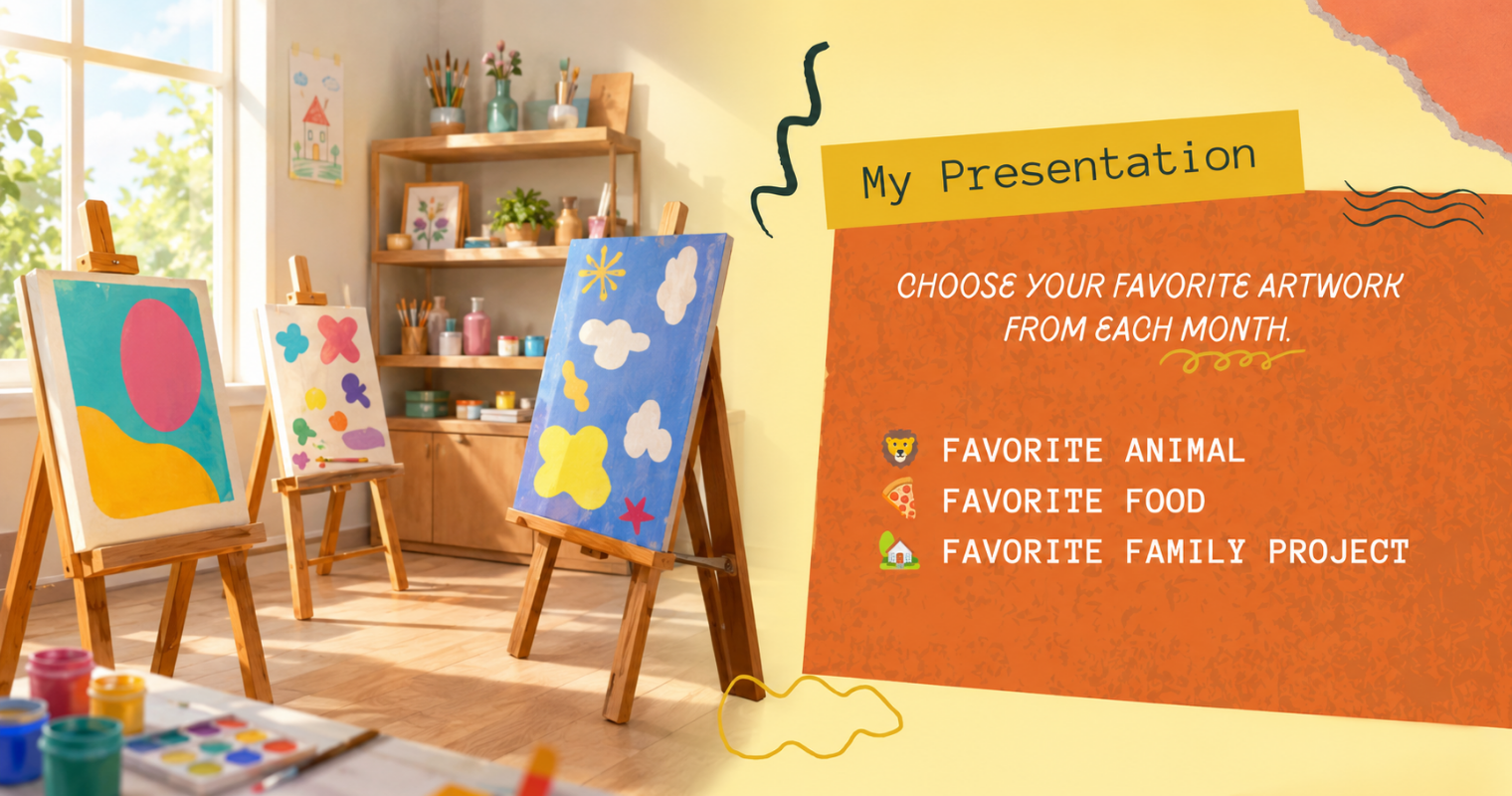 My Presentation

CHOOSE YOUR FAVORITE ARTWORK FROM EACH MONTH.

FAVORITE ANIMAL
FAVORITE FOOD
FAVORITE FAMILY PROJECT